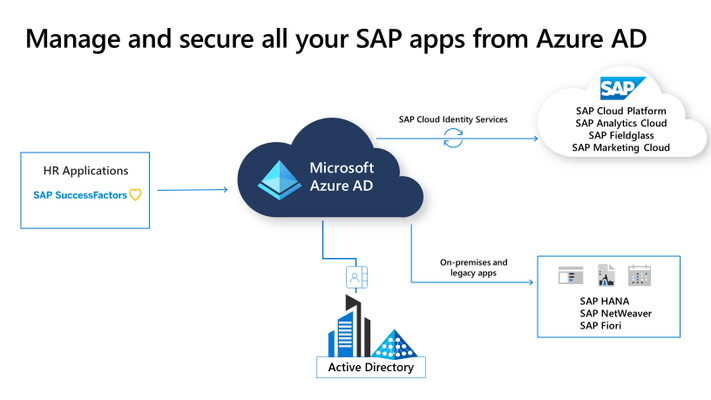 Manage and secure all your SAP apps from Azure AD

HR Applications
SAP SuccessFactors

Microsoft
Azure AD

SAP Cloud Identity Services

SAP

SAP Cloud Platform
SAP Analytics Cloud
SAP Fieldglass
SAP Marketing Cloud

On-premises and legacy apps

SAP HANA
SAP NetWeaver
SAP Fiori

Active Directory